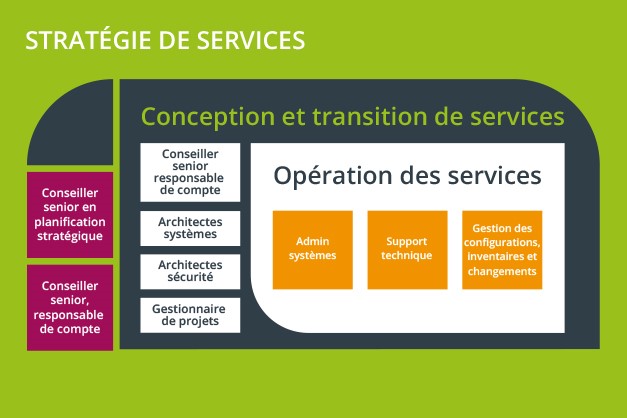 STRATÉGIE DE SERVICES

Conseiller senior en planification stratégique

Conseiller senior, responsable de compte

Conception et transition de services

Conseiller senior responsable de compte

Architectes systèmes

Architectes sécurité

Gestionnaire de projets

Opération des services

Admin systèmes

Support technique

Gestion des configurations, inventaires et changements